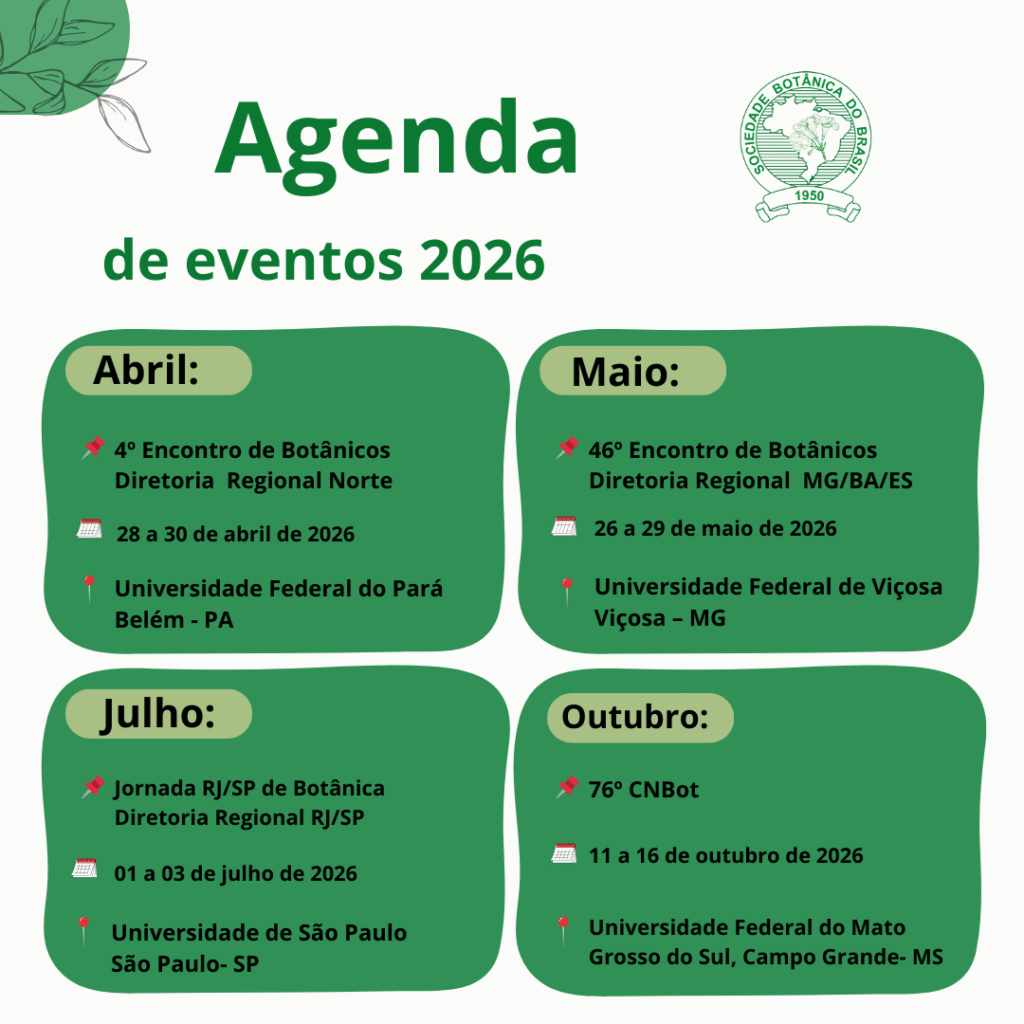 Agenda

de eventos 2026

SOCIEDADE BOTÂNICA DO BRASIL
1950

Abril:

4º Encontro de Botânicos Diretoria Regional Norte

28 a 30 de abril de 2026

Universidade Federal do Pará Belém - PA

Maio:

46º Encontro de Botânicos Diretoria Regional MG/BA/ES

26 a 29 de maio de 2026

Universidade Federal de Viçosa Viçosa – MG

Julho:

Jornada RJ/SP de Botânica Diretoria Regional RJ/SP

01 a 03 de julho de 2026

Universidade de São Paulo São Paulo- SP

Outubro:

76º CNBot

11 a 16 de outubro de 2026

Universidade Federal do Mato Grosso do Sul, Campo Grande- MS